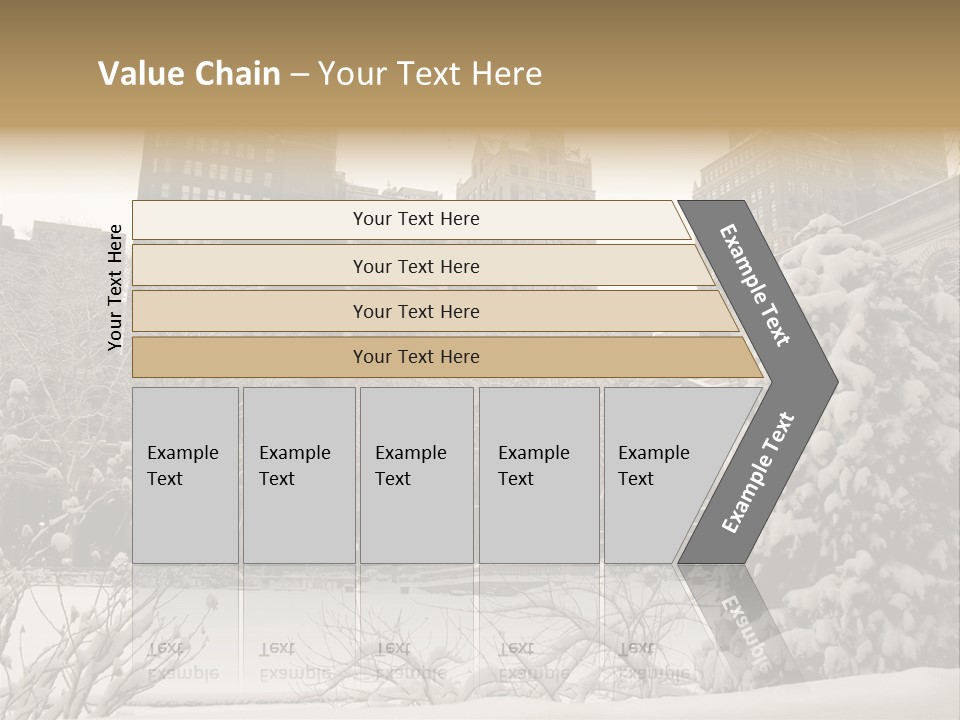 Value Chain – Your Text Here

Your Text Here

Your Text Here

Your Text Here

Your Text Here

Your Text Here

Example Text

Example Text

Example Text

Example Text

Example Text

Example Text

Example Text